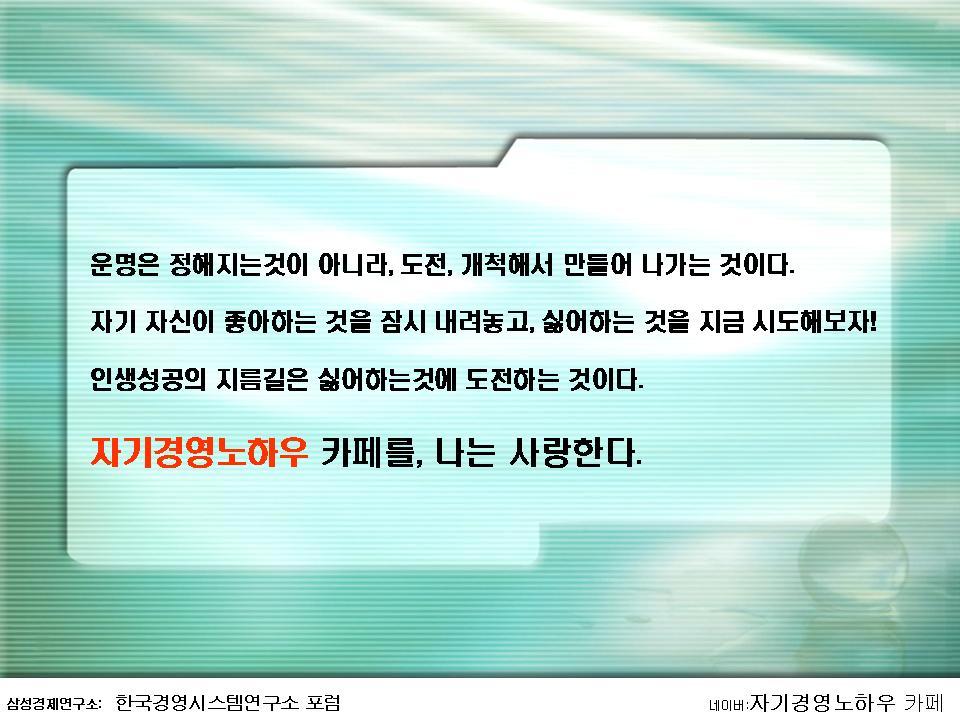 운명은 정해지는것이 아니라, 도전, 개척해서 만들어 나가는 것이다.

자기 자신이 좋아하는 것을 잠시 내려놓고, 싫어하는 것을 지금 시도해보자!

인생성공의 지름길은 싫어하는것에 도전하는 것이다.

자기경영노하우 카페를, 나는 사랑한다.

삼성경제연구소: 한국경영시스템연구소 포럼

네이버:자기경영노하우 카페